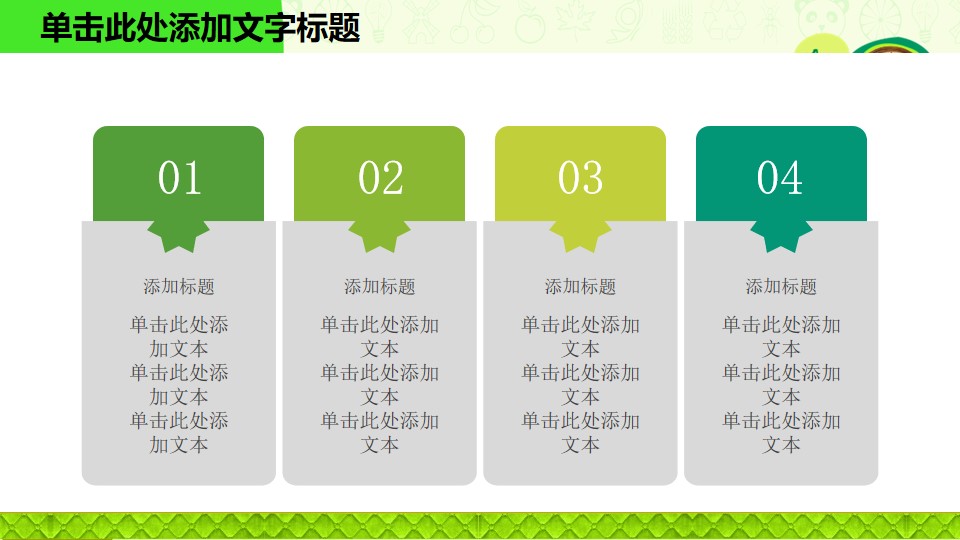 单击此处添加文字标题

01

添加标题

单击此处添加文本
单击此处添加文本
单击此处添加文本

02

添加标题

单击此处添加文本
单击此处添加文本
单击此处添加文本

03

添加标题

单击此处添加文本
单击此处添加文本
单击此处添加文本

04

添加标题

单击此处添加文本
单击此处添加文本
单击此处添加文本